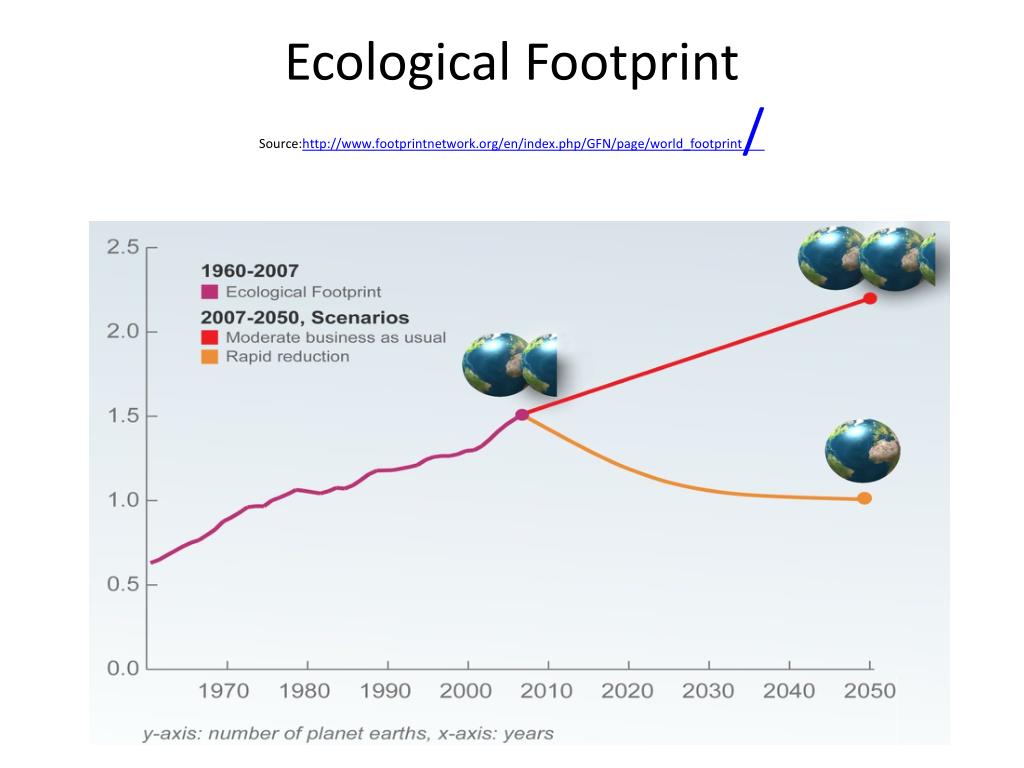 Ecological Footprint

Source:http://www.footprintnetwork.org/en/index.php/GFN/page/world_footprint/

2.5
2.0
1.5
1.0
0.5
0.0

1960-2007
Ecological Footprint
2007-2050, Scenarios
Moderate business as usual
Rapid reduction

1970 1980 1990 2000 2010 2020 2030 2040 2050

y-axis: number of planet earths, x-axis: years